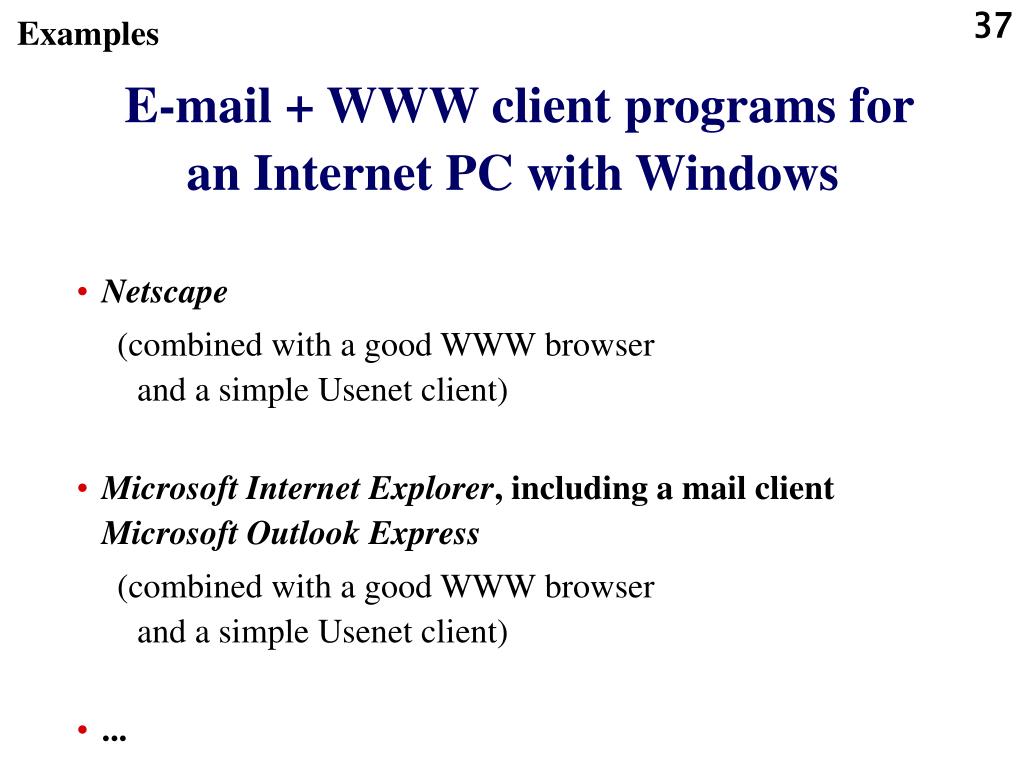 Examples

37

E-mail + WWW client programs for an Internet PC with Windows

• Netscape
(combined with a good WWW browser and a simple Usenet client)

• Microsoft Internet Explorer, including a mail client Microsoft Outlook Express
(combined with a good WWW browser and a simple Usenet client)

• ...